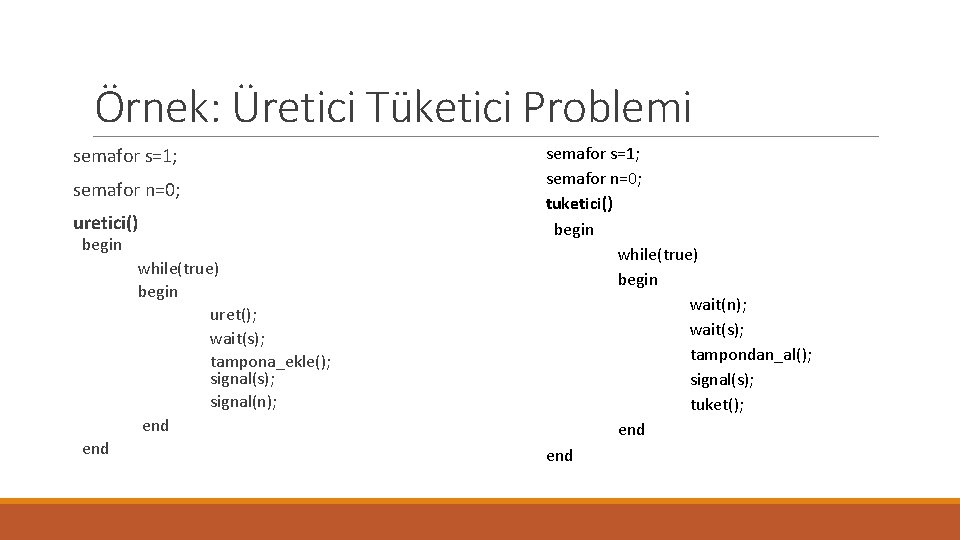 Örnek: Üretici Tüketici Problemi

semafor s=1;

semafor n=0;

uretici()
begin
while(true)
begin
uret();
wait(s);
tampona_ekle();
signal(s);
signal(n);
end
end

semafor s=1;
semafor n=0;
tuketici()
begin
while(true)
begin
wait(n);
wait(s);
tampondan_al();
signal(s);
tuket();
end
end